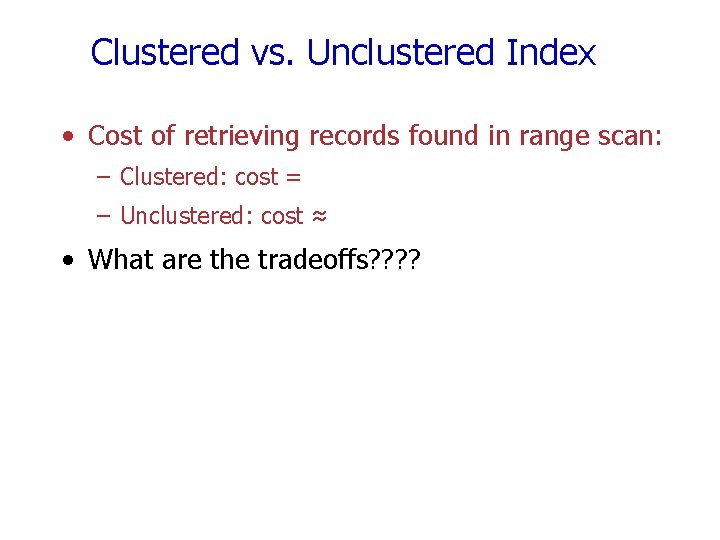 Clustered vs. Unclustered Index

• Cost of retrieving records found in range scan:

– Clustered: cost =

– Unclustered: cost ≈

• What are the tradeoffs????